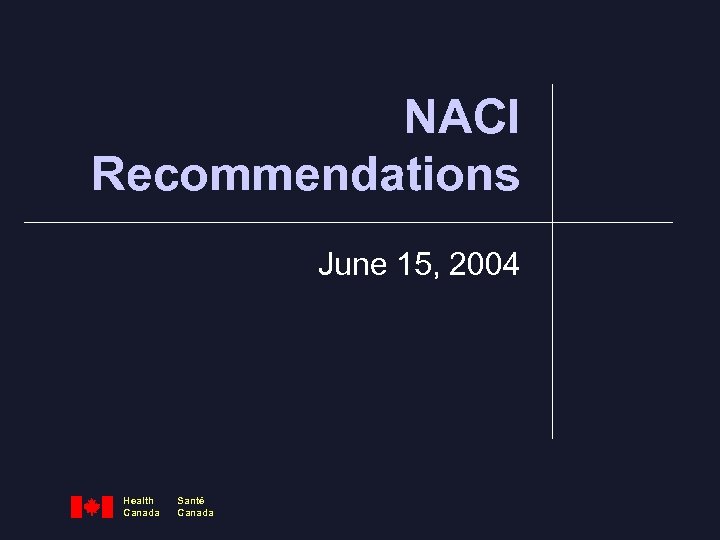 NACI Recommendations

June 15, 2004

Health Canada

Santé Canada